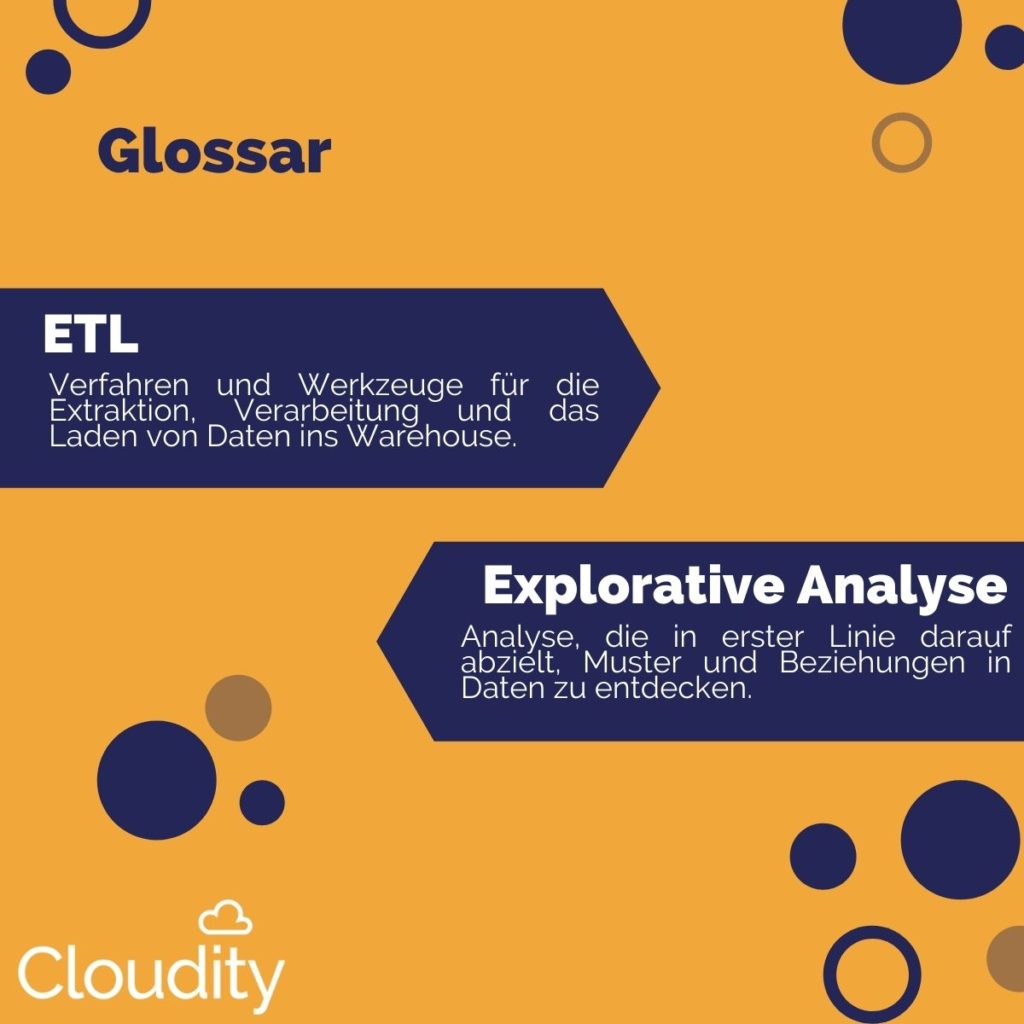 Glossar

ETL

Verfahren und Werkzeuge für die Extraktion, Verarbeitung und das Laden von Daten ins Warehouse.

Explorative Analyse

Analyse, die in erster Linie darauf abzielt, Muster und Beziehungen in Daten zu entdecken.

Cloudity